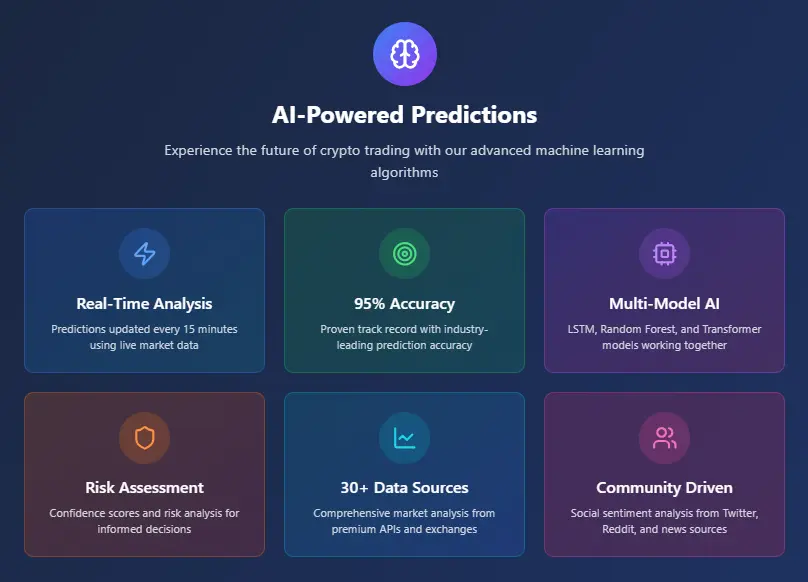 AI-Powered Predictions

Experience the future of crypto trading with our advanced machine learning algorithms

Real-Time Analysis

Predictions updated every 15 minutes using live market data

95% Accuracy

Proven track record with industry-leading prediction accuracy

Multi-Model AI

LSTM, Random Forest, and Transformer models working together

Risk Assessment

Confidence scores and risk analysis for informed decisions

30+ Data Sources

Comprehensive market analysis from premium APIs and exchanges

Community Driven

Social sentiment analysis from Twitter, Reddit, and news sources